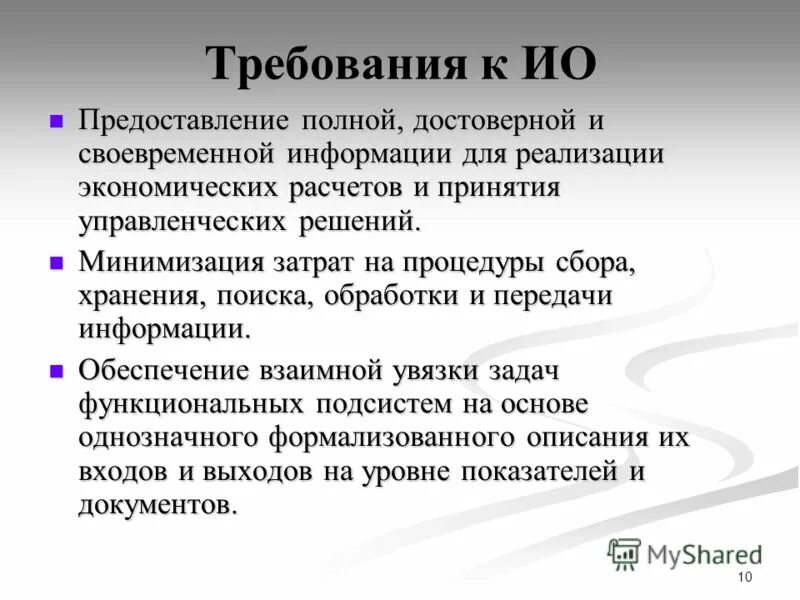 Требования к ИО

Предоставление полной, достоверной и своевременной информации для реализации экономических расчетов и принятия управленческих решений.

Минимизация затрат на процедуры сбора, хранения, поиска, обработки и передачи информации.

Обеспечение взаимной увязки задач функциональных подсистем на основе однозначного формализованного описания их входов и выходов на уровне показателей и документов.

MyShared

10